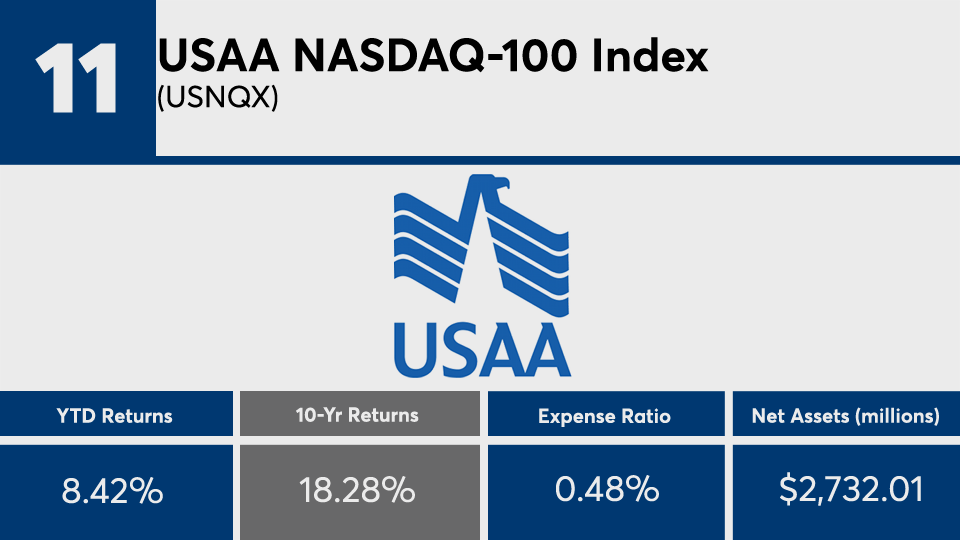 11

USAA NASDAQ-100 Index
(USNQX)

USAA

| YTD Returns | 10-Yr Returns | Expense Ratio | Net Assets (millions) |
|---|---|---|---|
| 8.42% | 18.28% | 0.48% | $2,732.01 |